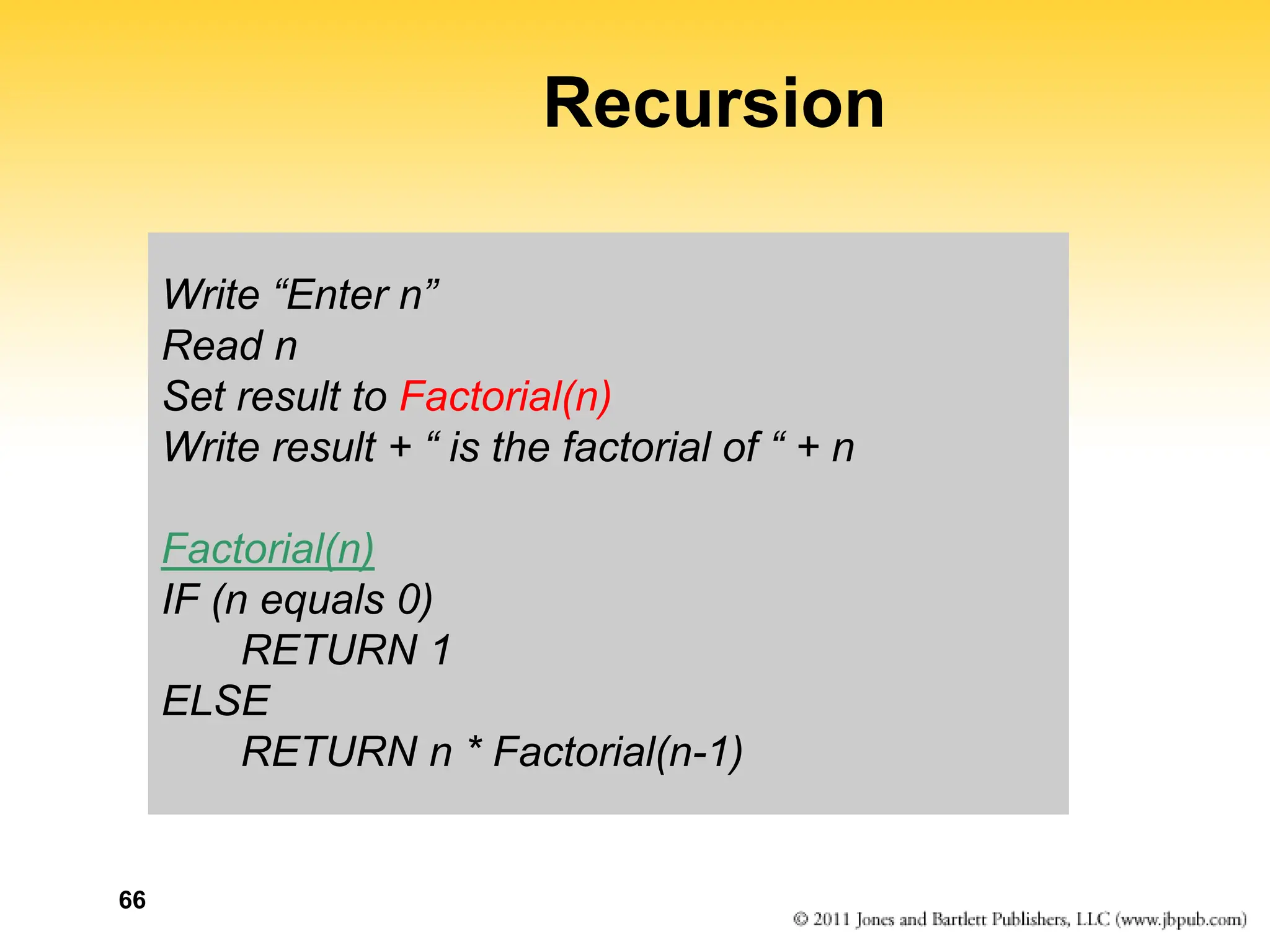 Recursion

Write “Enter n”
Read n
Set result to Factorial(n)
Write result + “ is the factorial of “ + n

Factorial(n)
IF (n equals 0)
RETURN 1
ELSE
RETURN n * Factorial(n-1)

66

© 2011 Jones and Bartlett Publishers, LLC (www.jbpub.com)